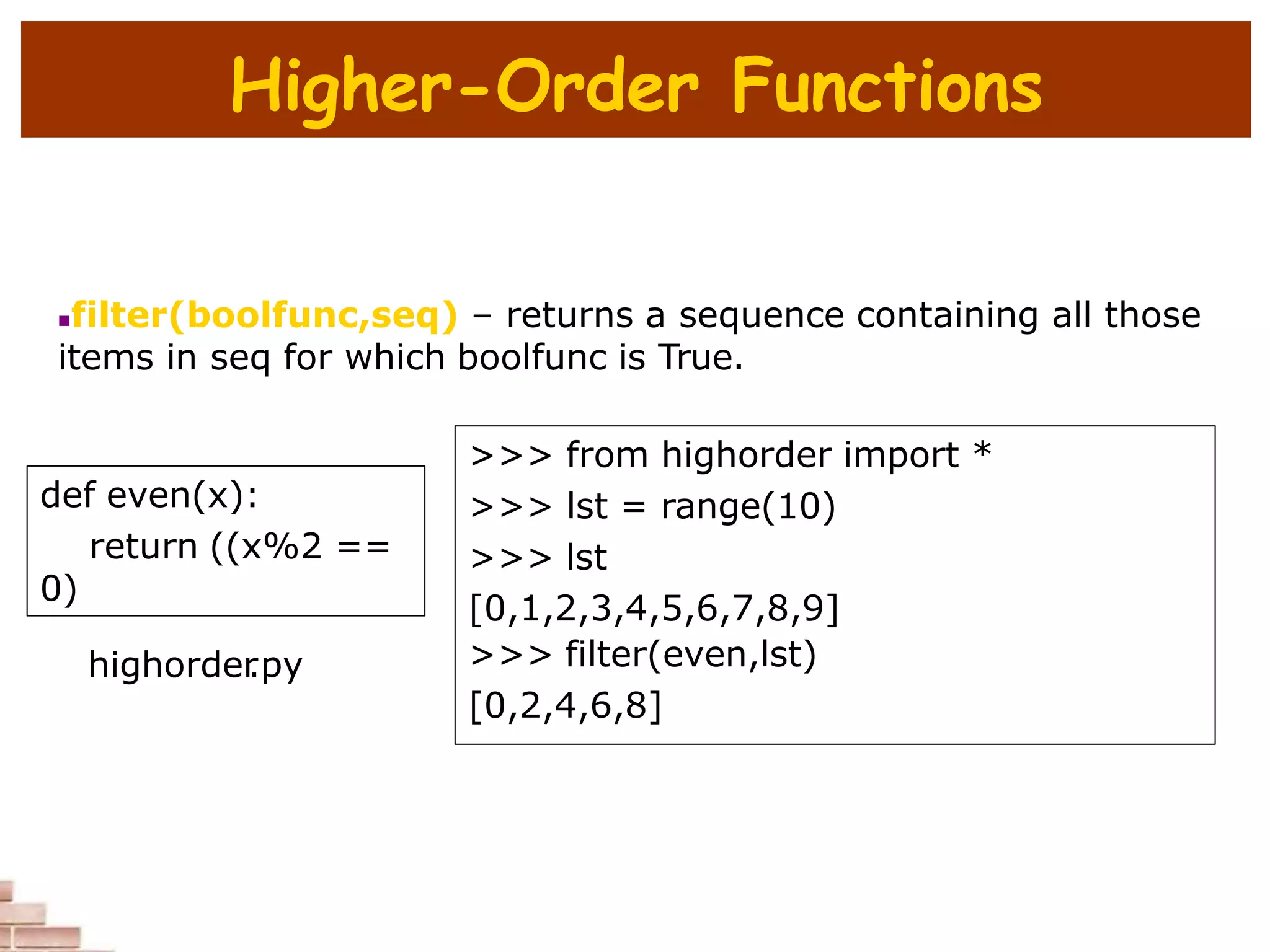 Higher-Order Functions

filter(boolfunc,seq) – returns a sequence containing all those items in seq for which boolfunc is True.

def even(x):
    return ((x%2 == 0)

highorder.py

>>> from highorder import *
>>> lst = range(10)
>>> lst
[0,1,2,3,4,5,6,7,8,9]
>>> filter(even,lst)
[0,2,4,6,8]